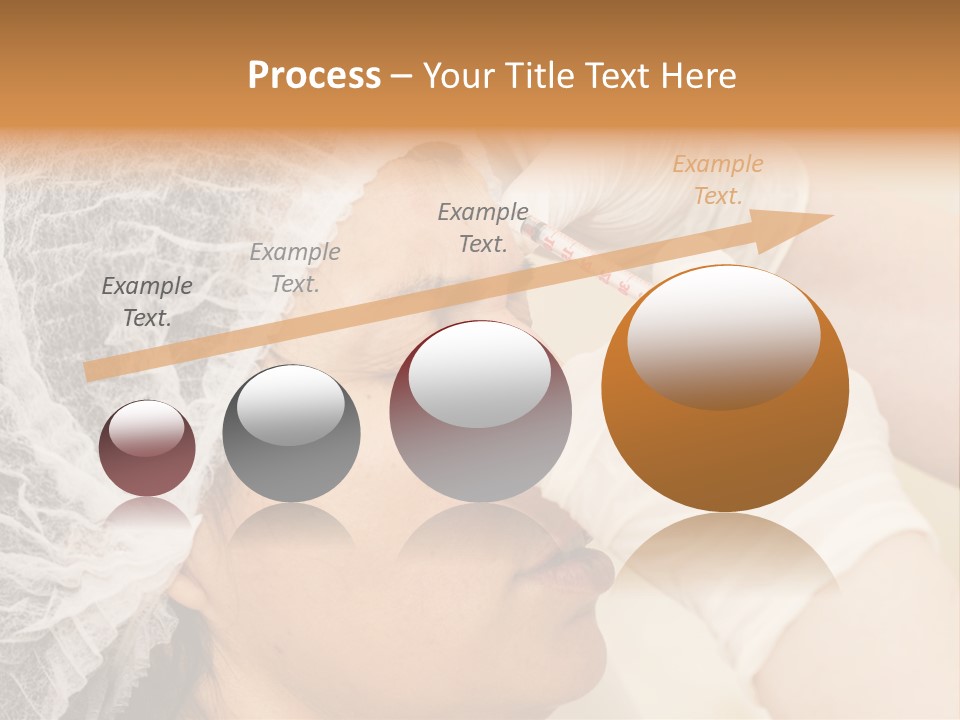 Process – Your Title Text Here

Example Text.

Example Text.

Example Text.

Example Text.